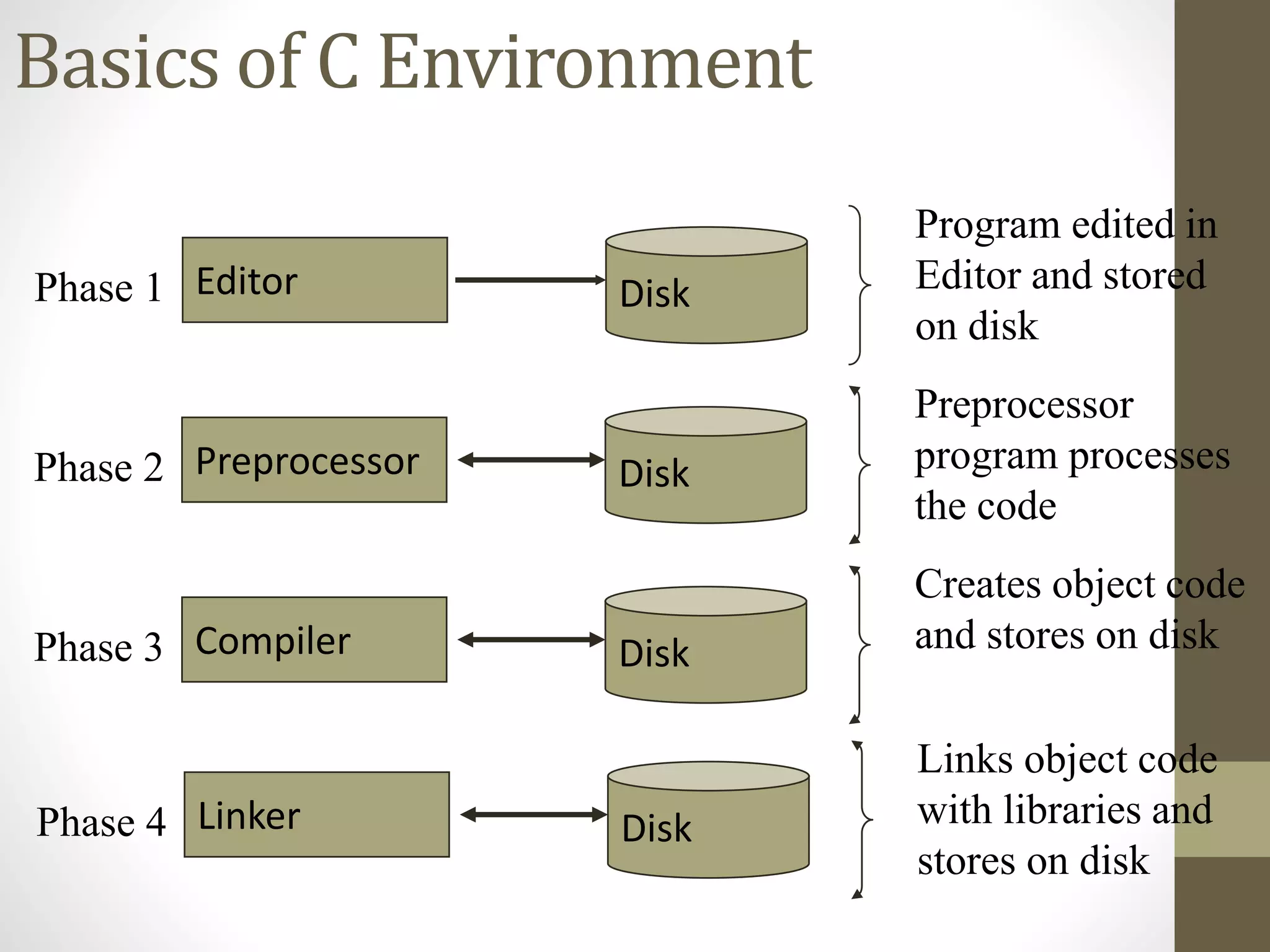 Basics of C Environment

Phase 1 Editor Disk

Program edited in Editor and stored on disk

Phase 2 Preprocessor Disk

Preprocessor program processes the code

Phase 3 Compiler Disk

Creates object code and stores on disk

Phase 4 Linker Disk

Links object code with libraries and stores on disk